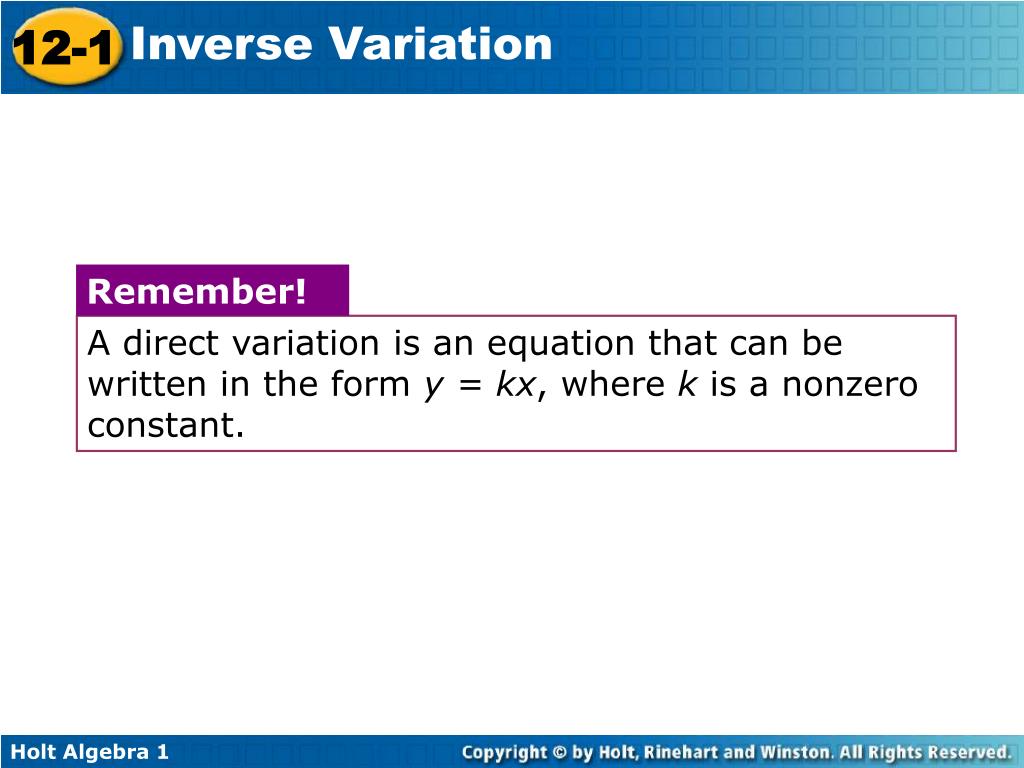 12-1 Inverse Variation

Remember!

A direct variation is an equation that can be written in the form $y = kx$, where $k$ is a nonzero constant.

Holt Algebra 1

Copyright © by Holt, Rinehart and Winston. All Rights Reserved.